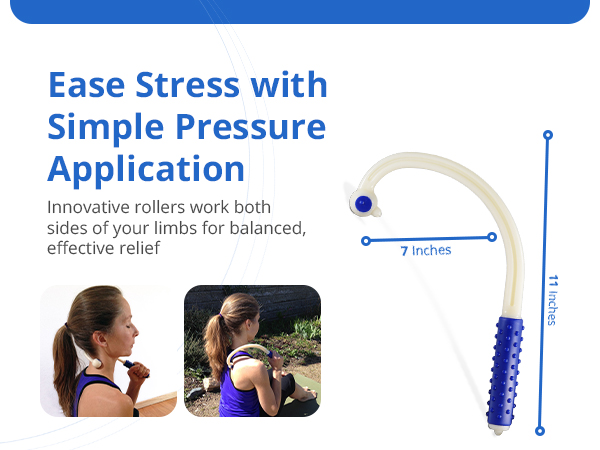 Ease Stress with Simple Pressure Application

Innovative rollers work both sides of your limbs for balanced, effective relief

7 Inches

11 Inches